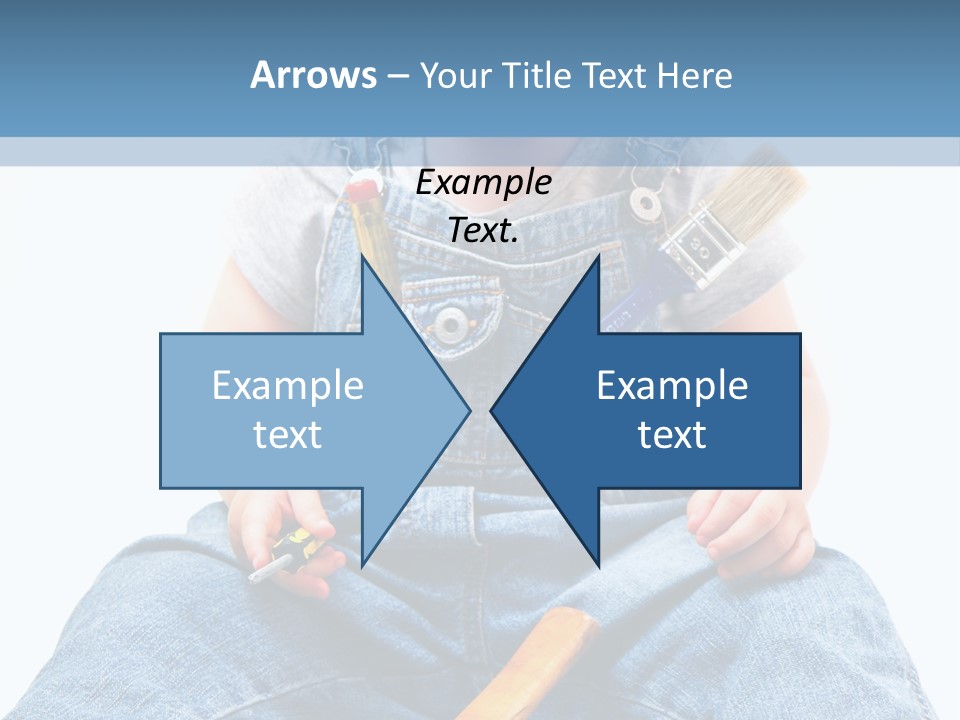 Arrows – Your Title Text Here

Example Text.

Example text

Example text